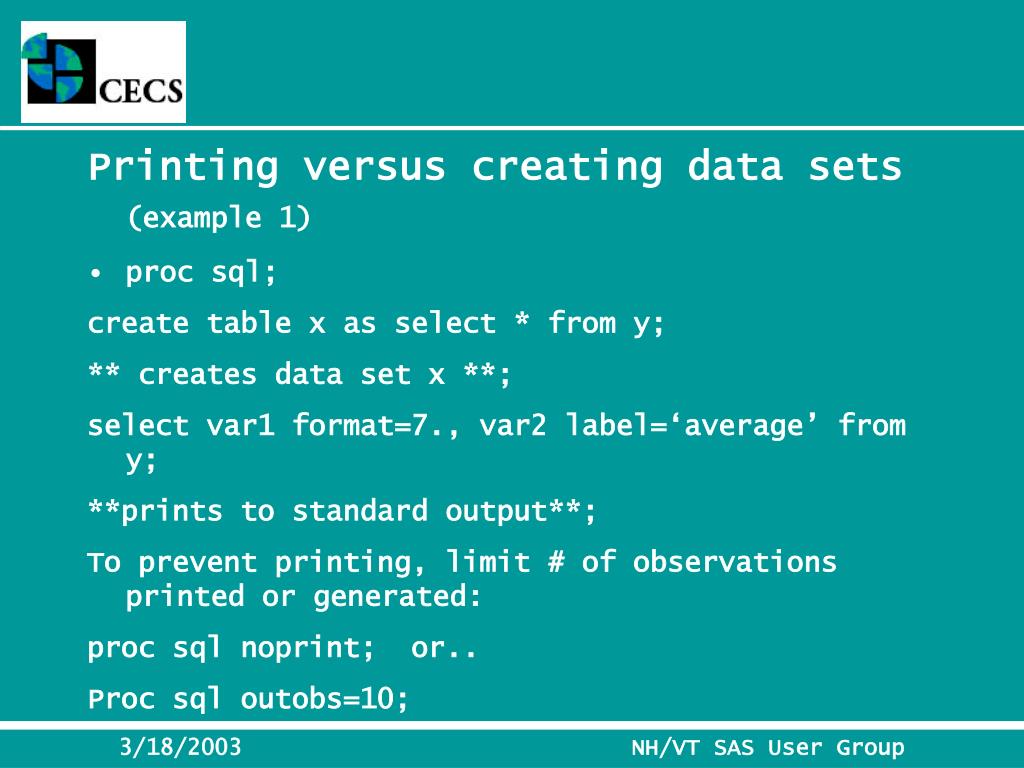 CECS

Printing versus creating data sets (example 1)

• proc sql;

create table x as select * from y;

** creates data set x **;

select var1 format=7., var2 label=‘average’ from y;

**prints to standard output**;

To prevent printing, limit # of observations printed or generated:

proc sql noprint;  or..

Proc sql outobs=10;

3/18/2003

NH/VT SAS User Group